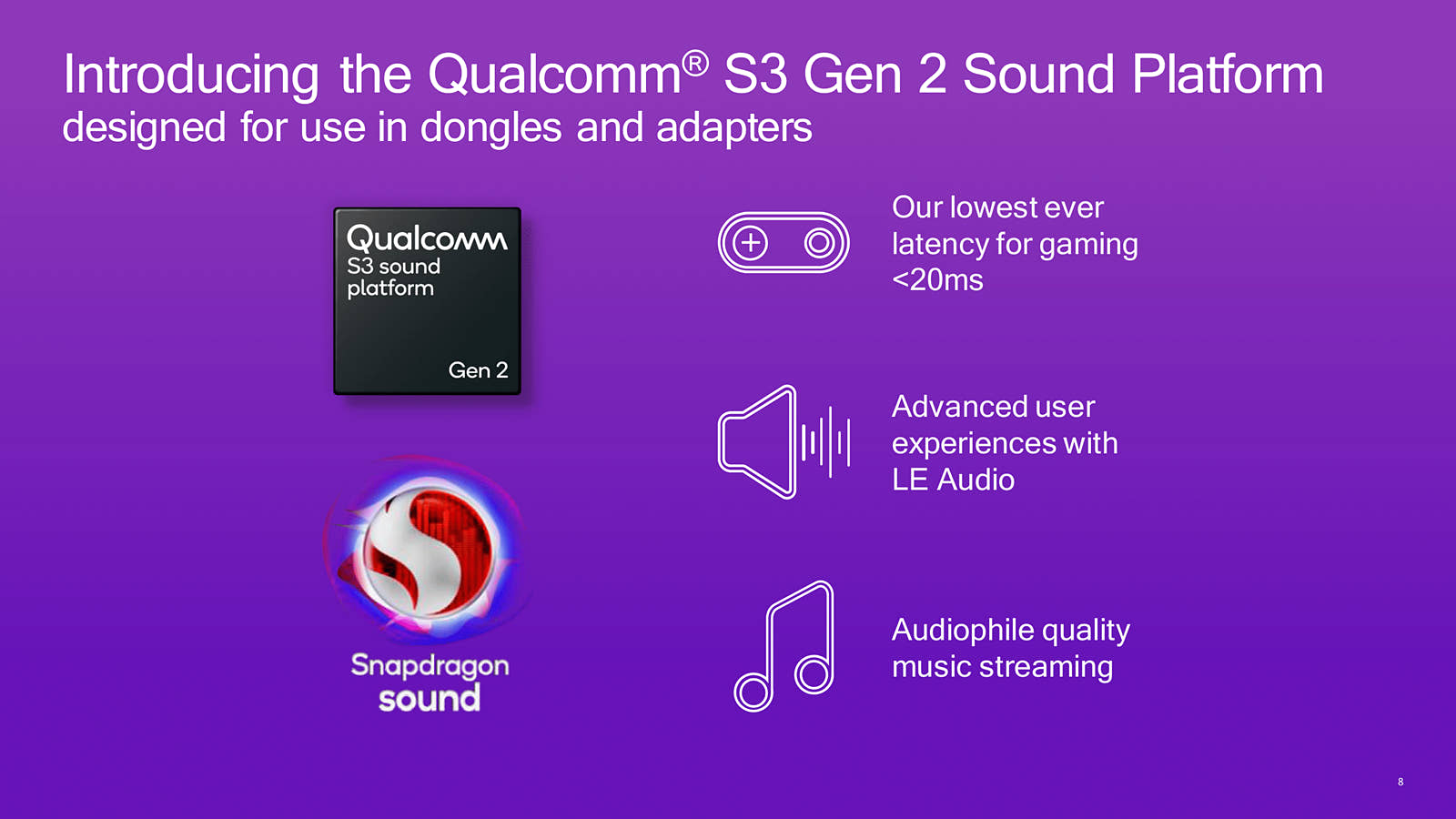 Introducing the Qualcomm® S3 Gen 2 Sound Platform
designed for use in dongles and adapters

Qualcomm
S3 sound platform
Gen 2

Snapdragon sound

Our lowest ever latency for gaming <20ms

Advanced user experiences with LE Audio

Audiophile quality music streaming

8